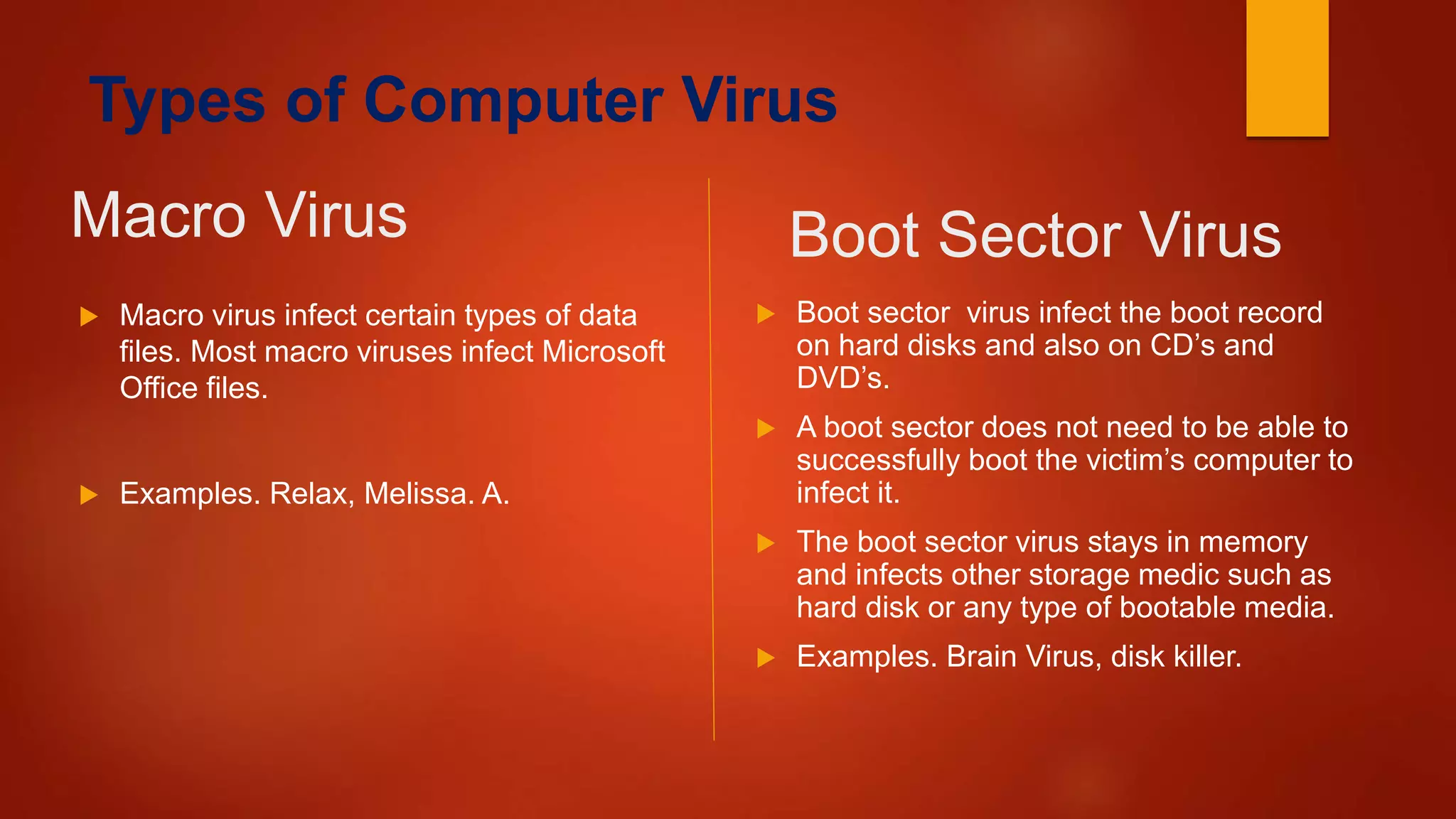 Types of Computer Virus

Macro Virus

Macro virus infect certain types of data files. Most macro viruses infect Microsoft Office files.

Examples. Relax, Melissa. A.

Boot Sector Virus

Boot sector virus infect the boot record on hard disks and also on CD's and DVD's.

A boot sector does not need to be able to successfully boot the victim's computer to infect it.

The boot sector virus stays in memory and infects other storage medic such as hard disk or any type of bootable media.

Examples. Brain Virus, disk killer.